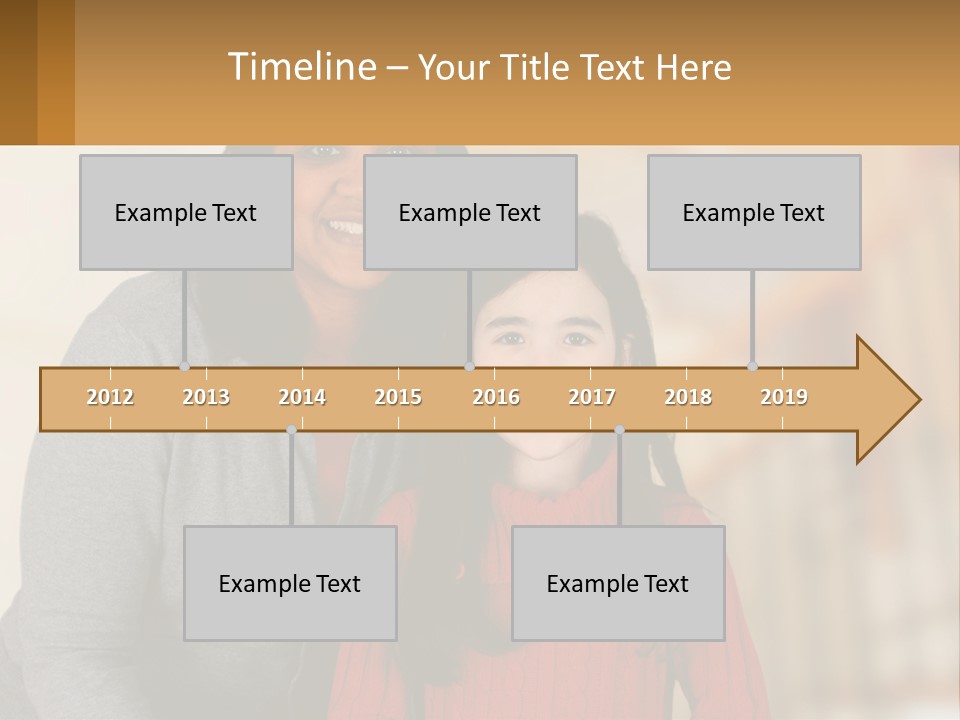 Timeline – Your Title Text Here

Example Text

Example Text

Example Text

2012 2013 2014 2015 2016 2017 2018 2019

Example Text

Example Text